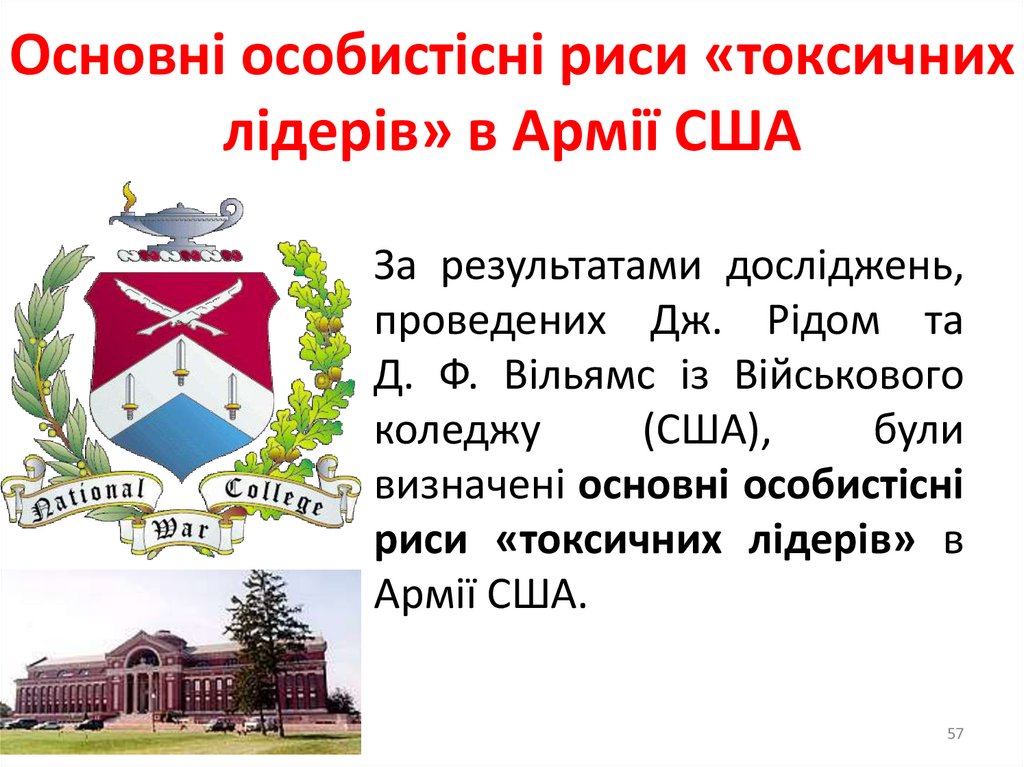 Основні особистісні риси «токсичних лідерів» в Армії США

National War College

За результатами досліджень, проведених Дж. Рідом та Д. Ф. Вільямс із Військового коледжу (США), були визначені основні особистісні риси «токсичних лідерів» в Армії США.

57